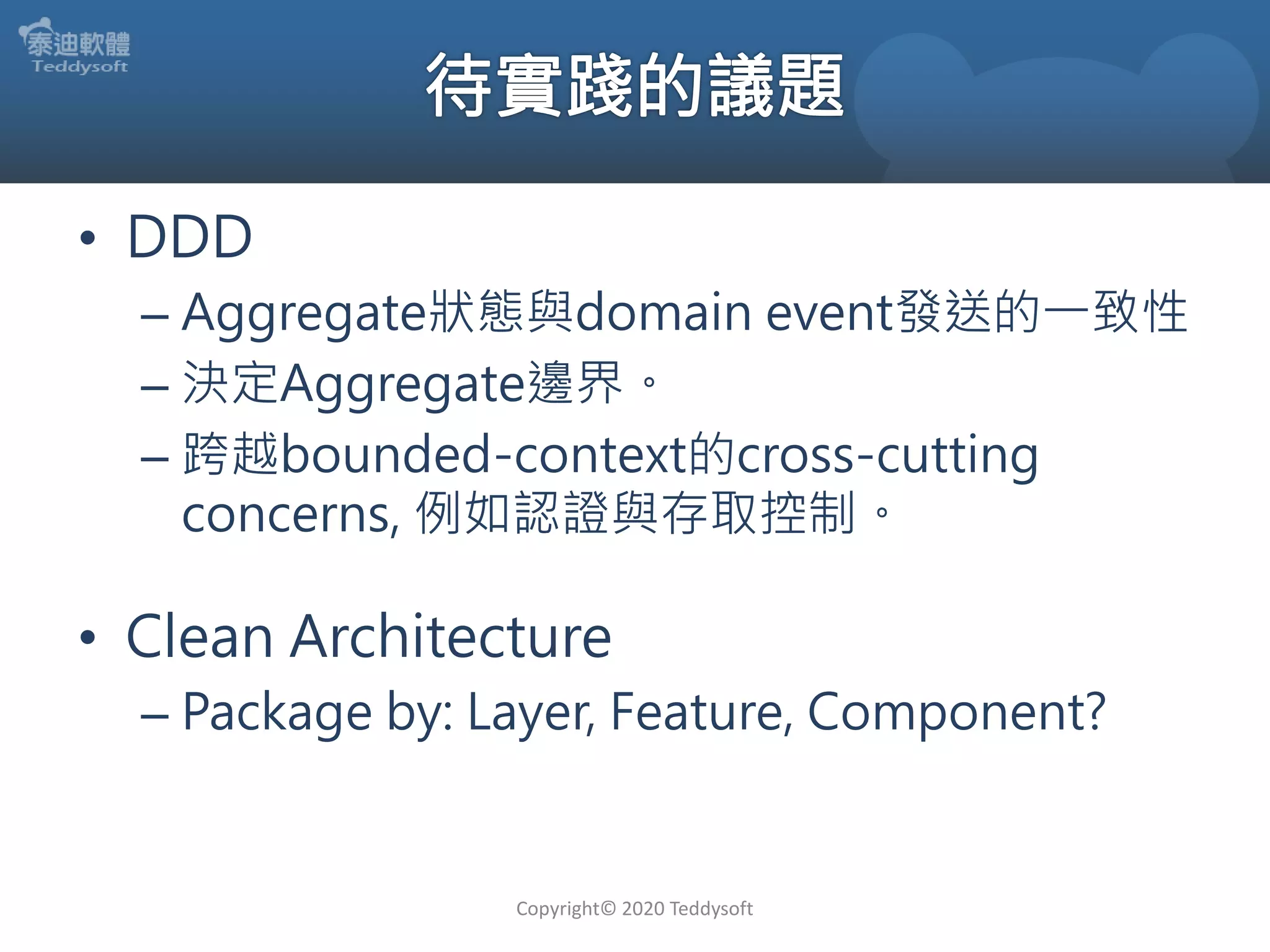 泰迪軟體
Teddysoft

待實踐的議題

• DDD
– Aggregate狀態與domain event發送的一致性
– 決定Aggregate邊界。
– 跨越bounded-context的cross-cutting concerns, 例如認證與存取控制。

• Clean Architecture
– Package by: Layer, Feature, Component?

Copyright© 2020 Teddysoft